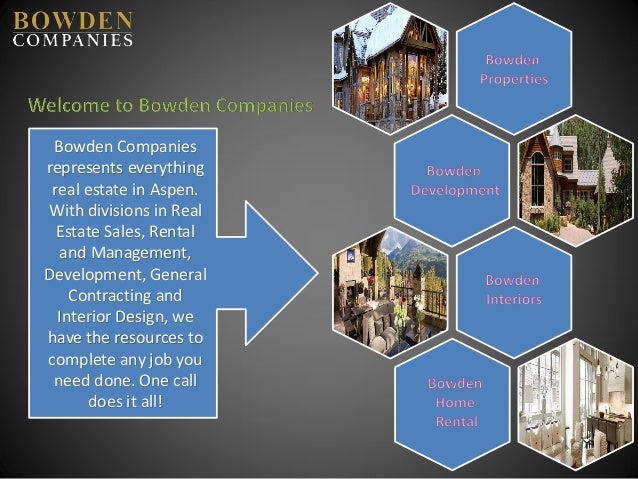 BOWDEN
COMPANIES

Welcome to Bowden Companies

Bowden Companies represents everything real estate in Aspen. With divisions in Real Estate Sales, Rental and Management, Development, General Contracting and Interior Design, we have the resources to complete any job you need done. One call does it all!

Bowden Properties

Bowden Development

Bowden Interiors

Bowden Home Rental